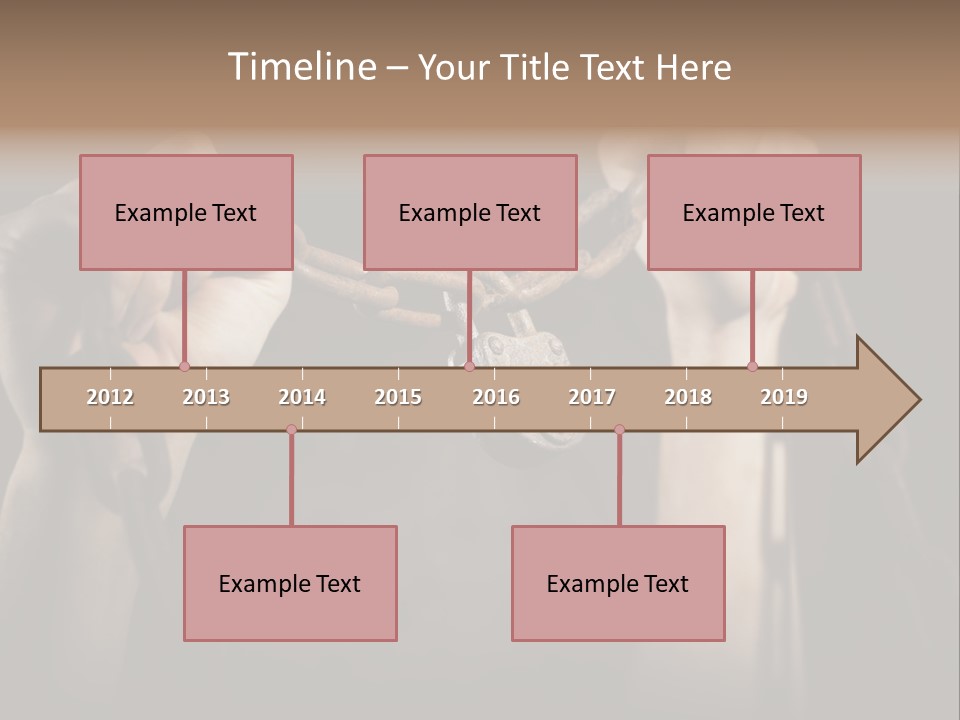 Timeline – Your Title Text Here

Example Text

Example Text

Example Text

2012 2013 2014 2015 2016 2017 2018 2019

Example Text

Example Text